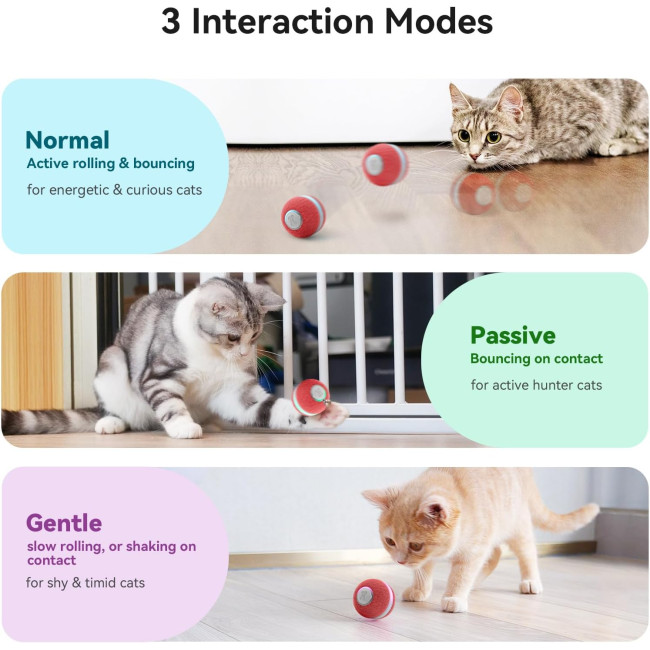 3 Interaction Modes

Normal
Active rolling & bouncing
for energetic & curious cats

Passive
Bouncing on contact
for active hunter cats

Gentle
slow rolling, or shaking on contact
for shy & timid cats